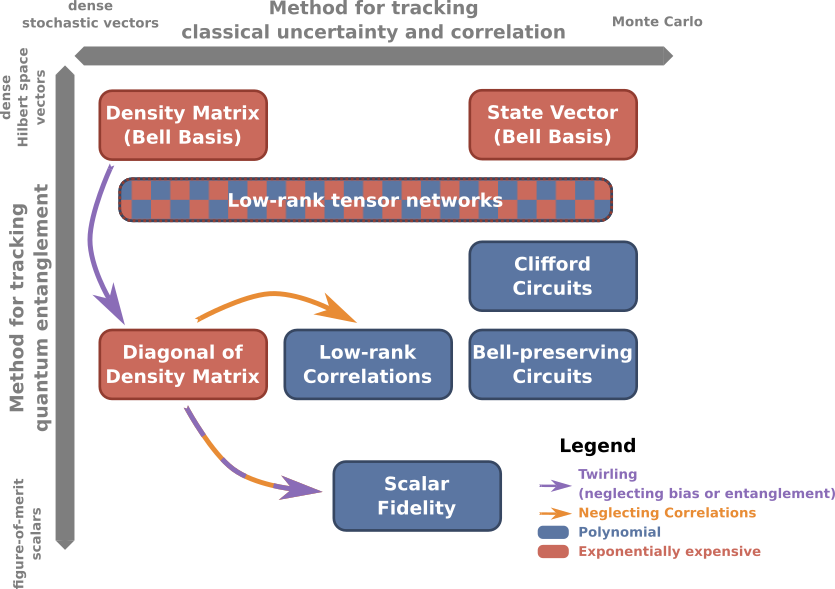 dense stochastic vectors

Method for tracking classical uncertainty and correlation

Monte Carlo

dense Hilbert space vectors

Method for tracking quantum entanglement

figure-of-merit scalars

Density Matrix (Bell Basis)

State Vector (Bell Basis)

Low-rank tensor networks

Clifford Circuits

Diagonal of Density Matrix

Low-rank Correlations

Bell-preserving Circuits

Scalar Fidelity

Legend

Twirling (neglecting bias or entanglement)

Neglecting Correlations

Polynomial

Exponentially expensive